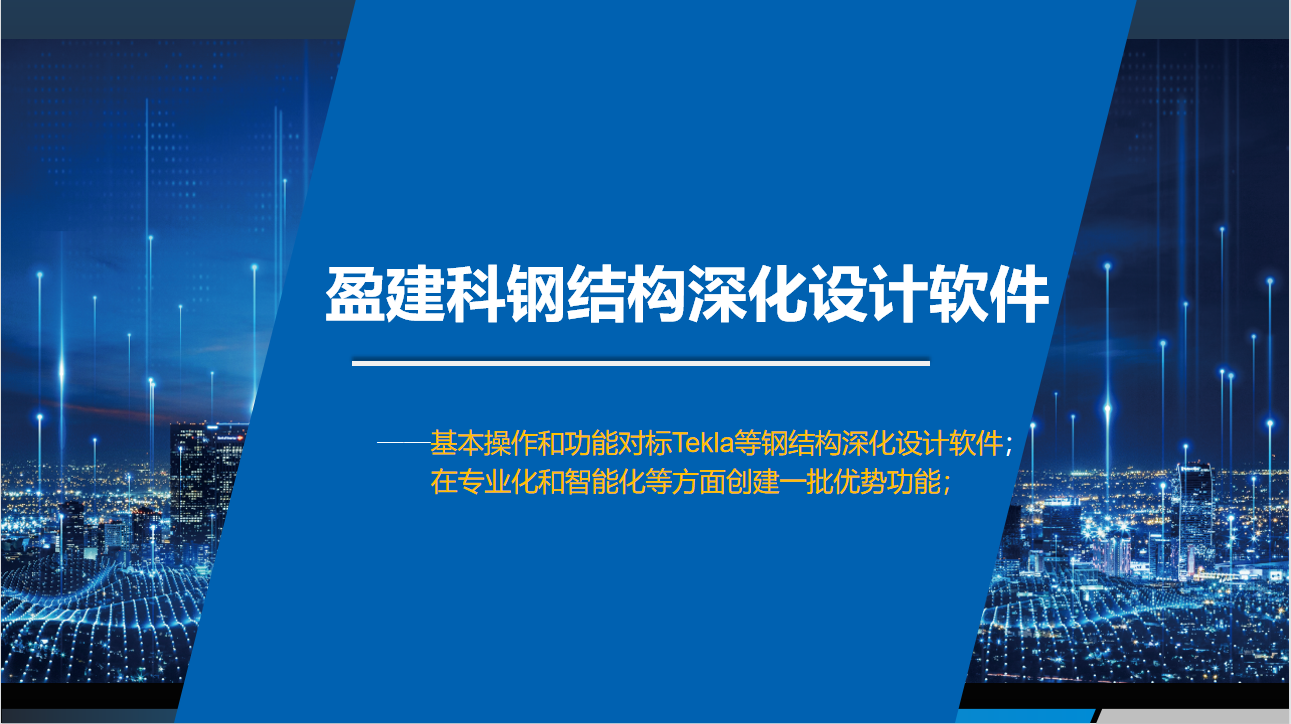 盈建科钢结构深化设计软件

——基本操作和功能对标Tekla等钢结构深化设计软件；
在专业化和智能化等方面创建一批优势功能；